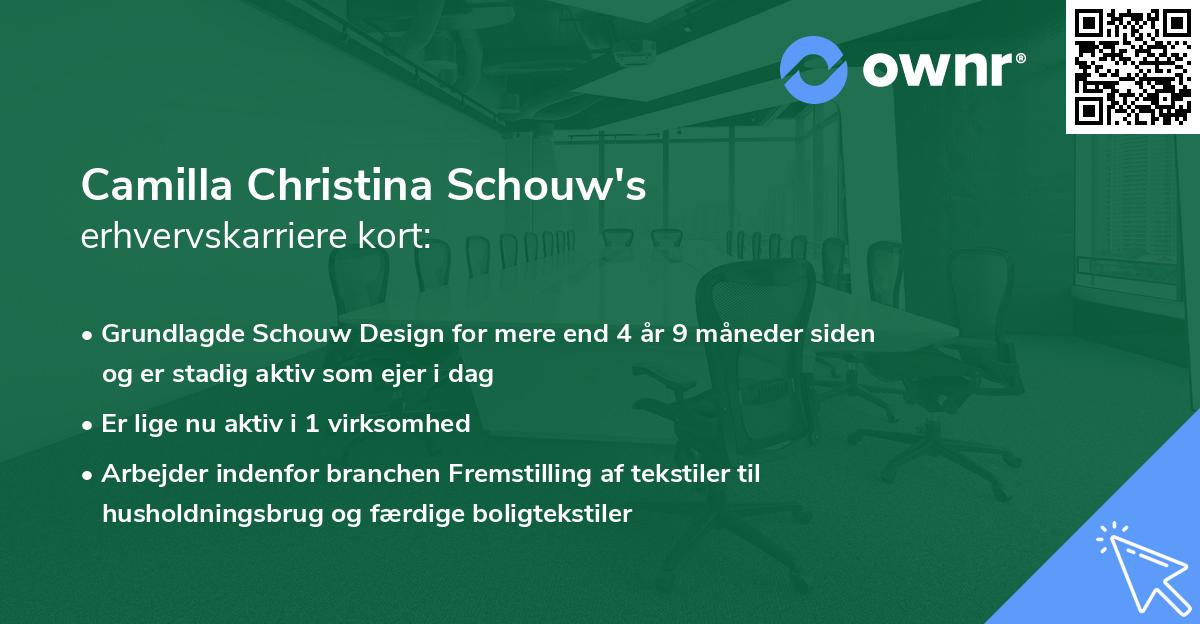 ownr®

Camilla Christina Schouw's
erhvervskarriere kort:

• Grundlagde Schouw Design for mere end 4 år 9 måneder siden og er stadig aktiv som ejer i dag
• Er lige nu aktiv i 1 virksomhed
• Arbejder indenfor branchen Fremstilling af tekstiler til husholdningsbrug og færdige boligtekstiler